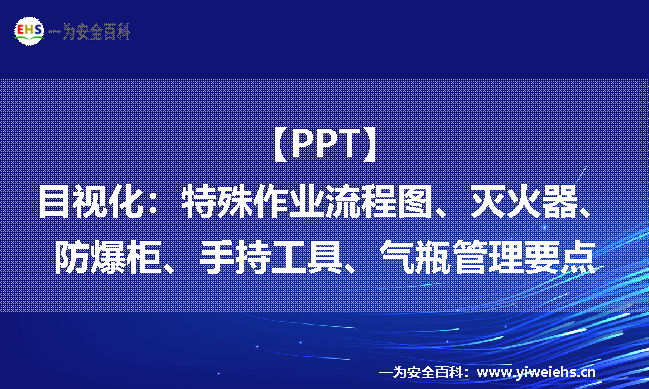 EHS 一为安全百科

【PPT】
目视化：特殊作业流程图、灭火器、防爆柜、手持工具、气瓶管理要点

一为安全百科：www.yiweiehs.cn